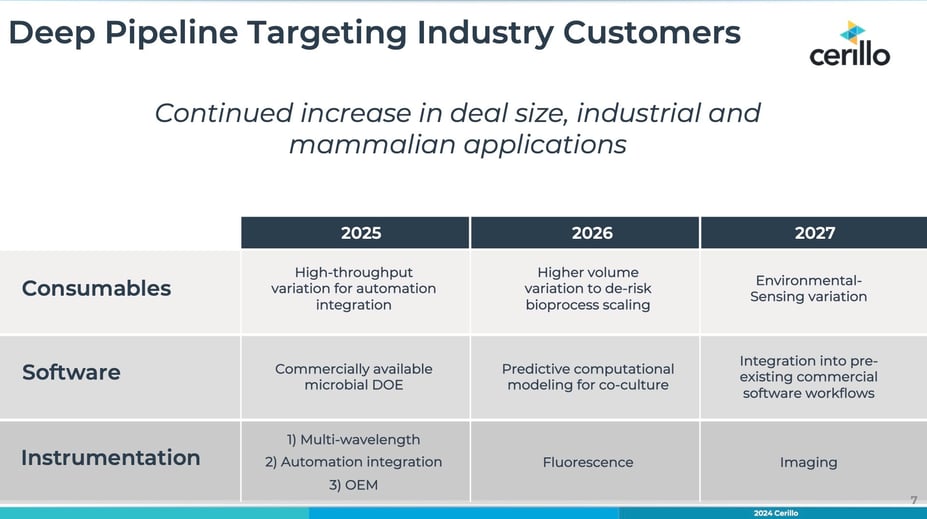 Deep Pipeline Targeting Industry Customers

cerillo

Continued increase in deal size, industrial and mammalian applications

| | 2025 | 2026 | 2027 |
|---|---|---|---|
| Consumables | High-throughput variation for automation integration | Higher volume variation to de-risk bioprocess scaling | Environmental-Sensing variation |
| Software | Commercially available microbial DOE | Predictive computational modeling for co-culture | Integration into pre-existing commercial software workflows |
| Instrumentation | 1) Multi-wavelength 2) Automation integration 3) OEM | Fluorescence | Imaging |

7

2024 Cerillo